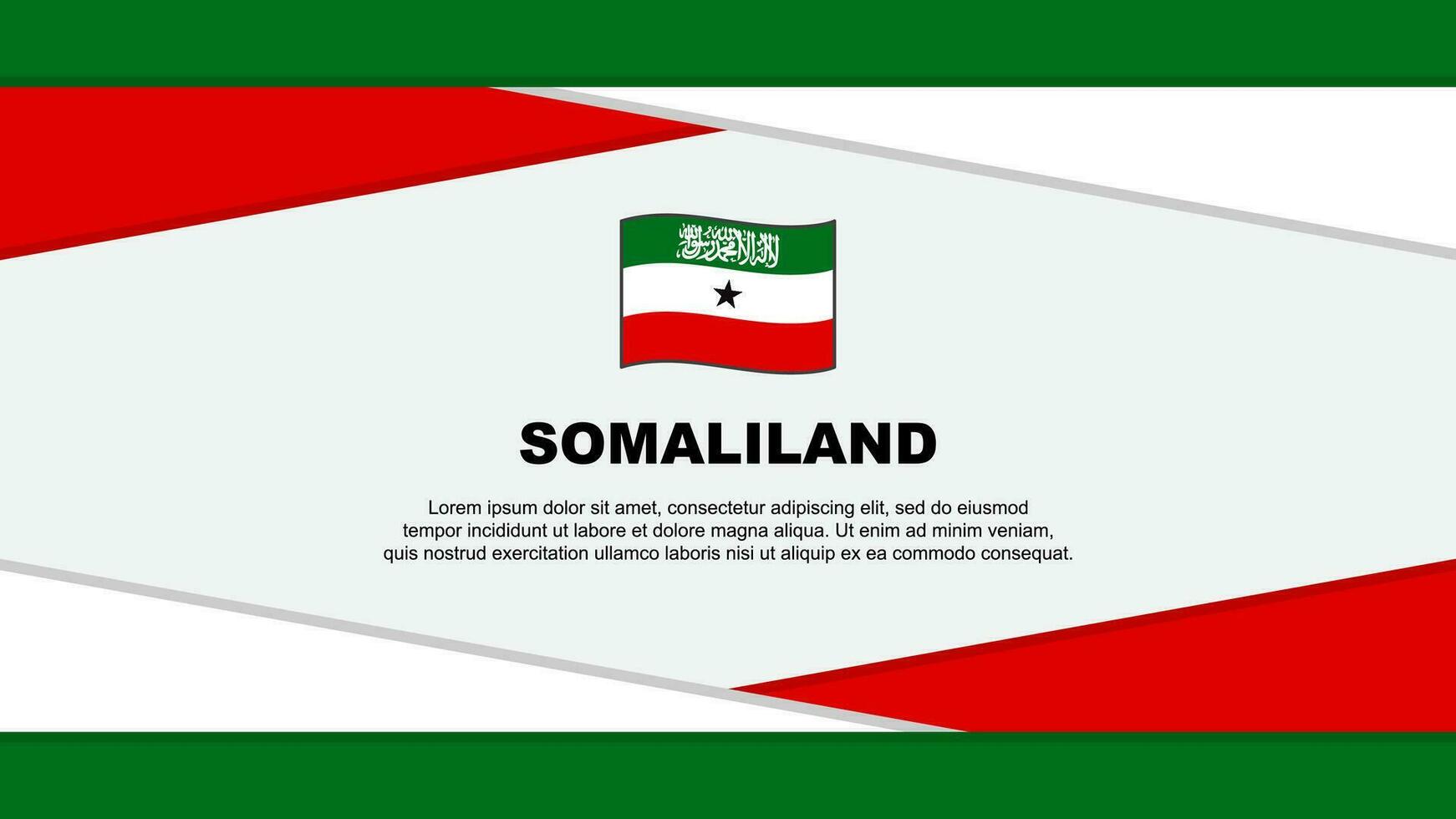 لا إله إلا الله محمد رسول الله

SOMALILAND

Lorem ipsum dolor sit amet, consectetur adipiscing elit, sed do eiusmod tempor incididunt ut labore et dolore magna aliqua. Ut enim ad minim veniam, quis nostrud exercitation ullamco laboris nisi ut aliquip ex ea commodo consequat.